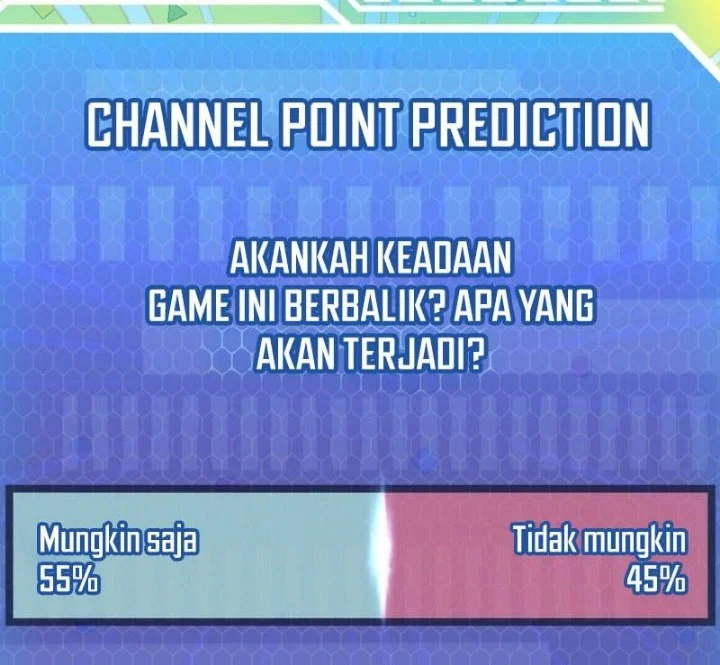 CHANNEL POINT PREDICTION

AKANKAH KEADAAN GAME INI BERBALIK? APA YANG AKAN TERJADI?

Mungkin saja
55%

Tidak mungkin
45%